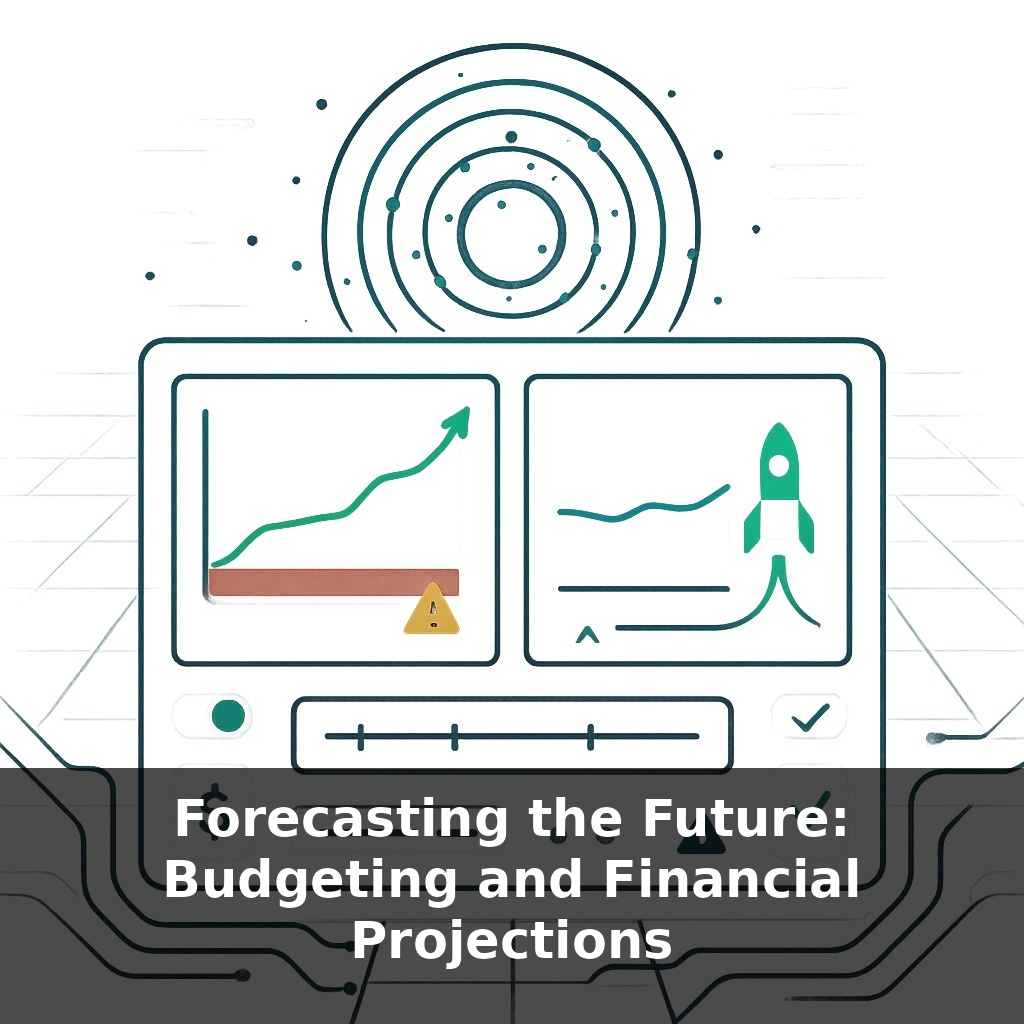 Forecasting the Future: Budgeting and Financial Projections